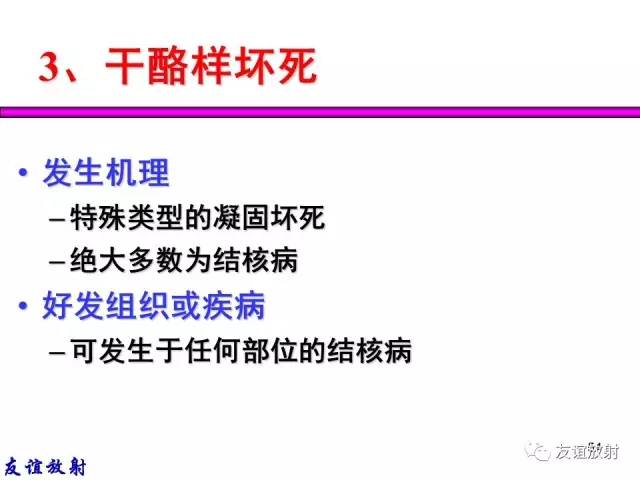 3、干酪样坏死

• 发生机理
– 特殊类型的凝固坏死
– 绝大多数为结核病
• 好发组织或疾病
– 可发生于任何部位的结核病

友谊放射

友谊放射